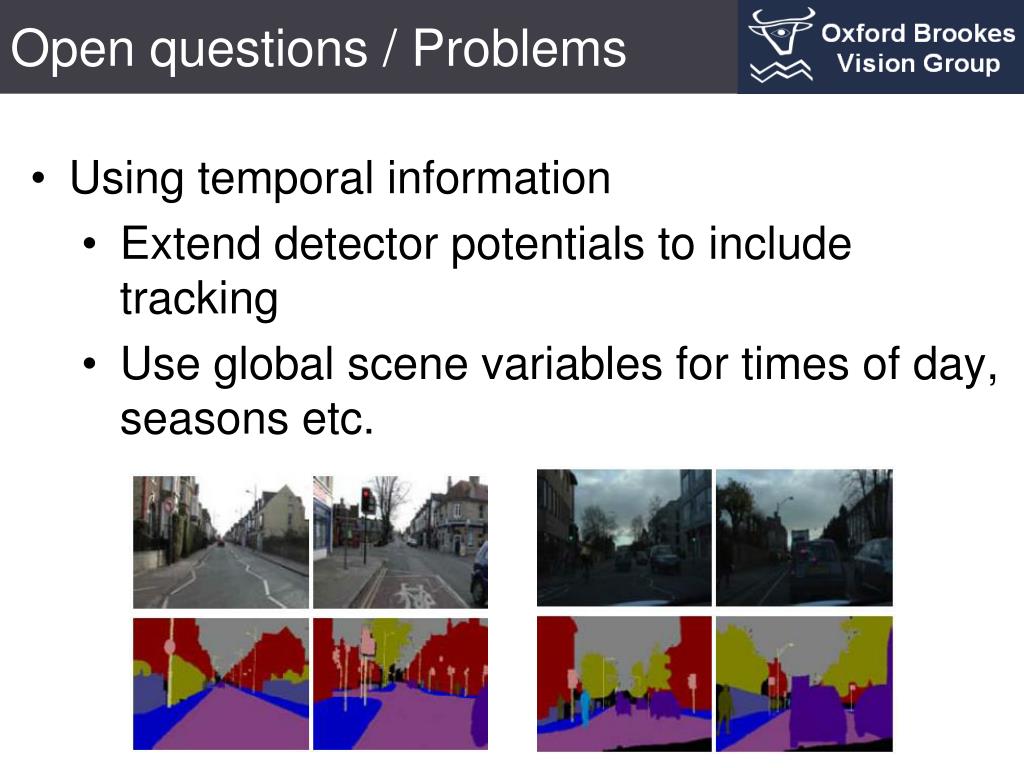 Open questions / Problems

Oxford Brookes Vision Group

• Using temporal information
  • Extend detector potentials to include tracking
  • Use global scene variables for times of day, seasons etc.